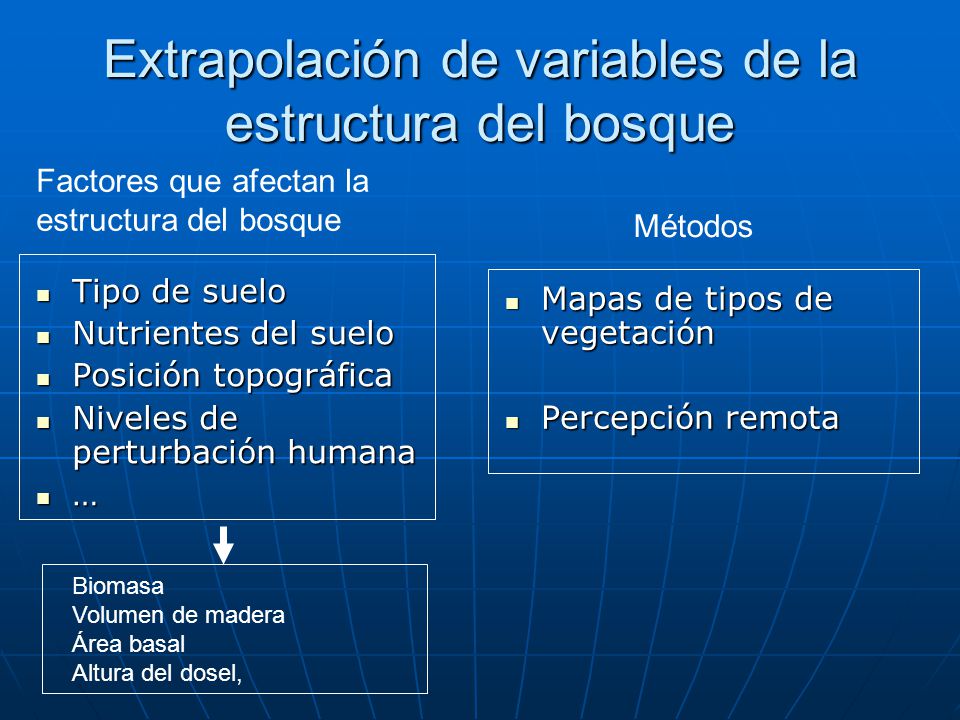 Extrapolación de variables de la estructura del bosque

Factores que afectan la estructura del bosque

- Tipo de suelo
- Nutrientes del suelo
- Posición topográfica
- Niveles de perturbación humana
- …

Biomasa
Volumen de madera
Área basal
Altura del dosel,

Métodos

- Mapas de tipos de vegetación
- Percepción remota